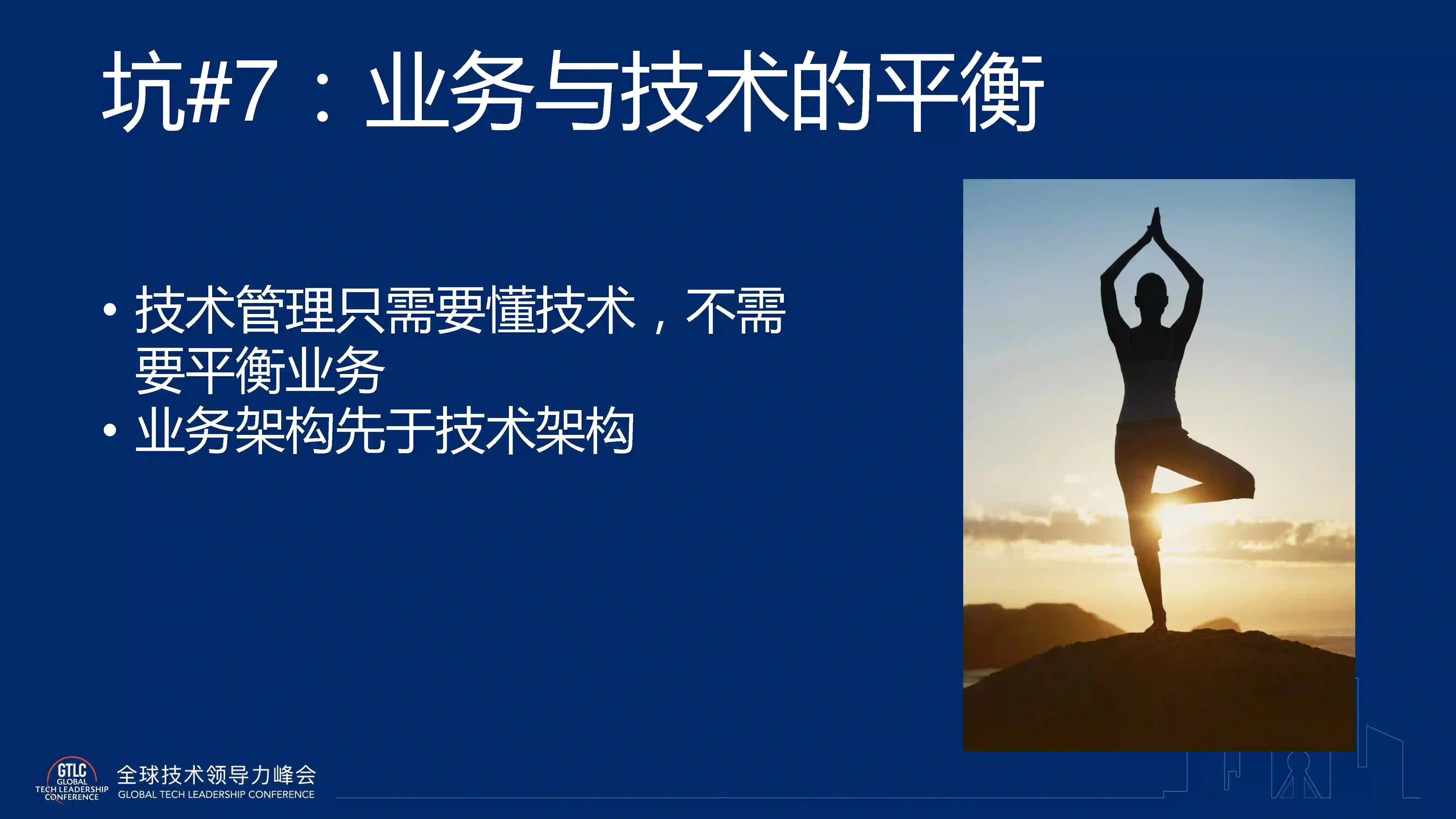 坑#7：业务与技术的平衡

• 技术管理只需要懂技术，不需要平衡业务
• 业务架构先于技术架构

GTLC GLOBAL TECH LEADERSHIP CONFERENCE
全球技术领导力峰会
GLOBAL TECH LEADERSHIP CONFERENCE